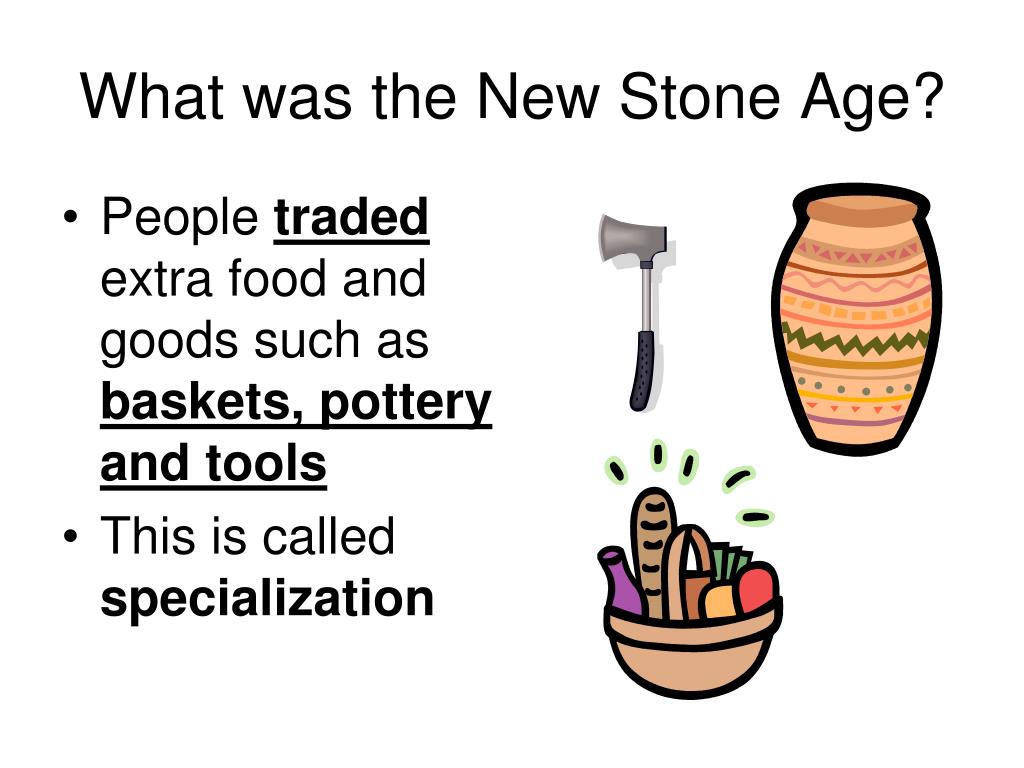 What was the New Stone Age?

• People traded extra food and goods such as baskets, pottery and tools

• This is called specialization